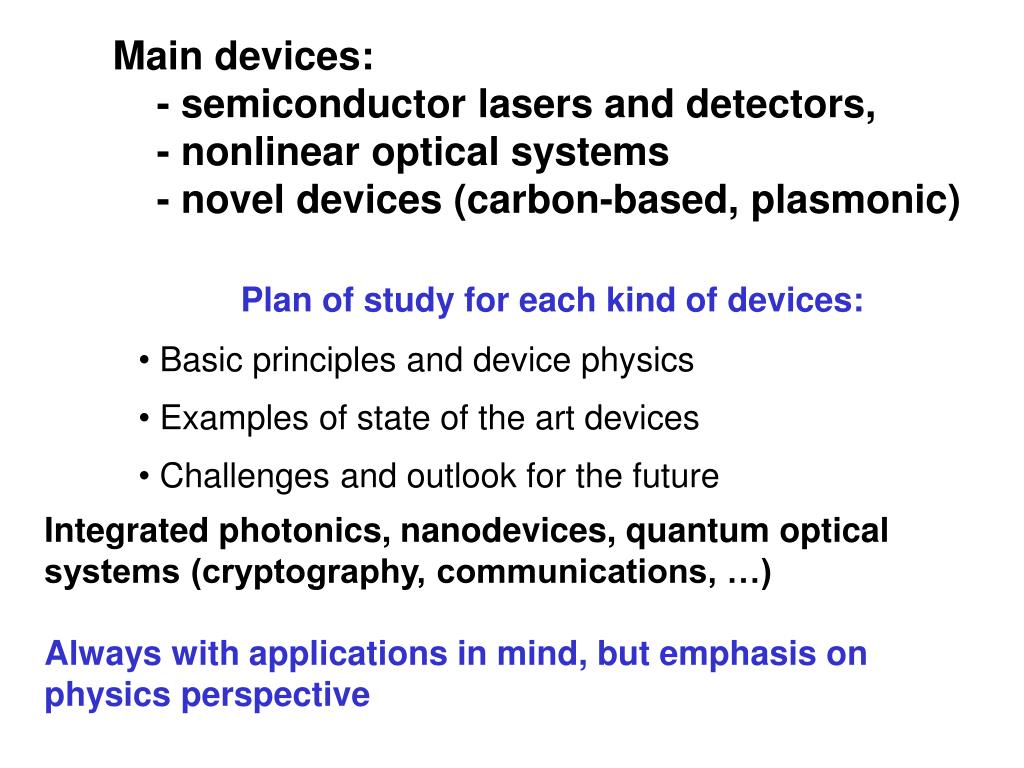 Main devices:
- semiconductor lasers and detectors,
- nonlinear optical systems
- novel devices (carbon-based, plasmonic)

Plan of study for each kind of devices:

• Basic principles and device physics

• Examples of state of the art devices

• Challenges and outlook for the future

Integrated photonics, nanodevices, quantum optical systems (cryptography, communications, …)

Always with applications in mind, but emphasis on physics perspective